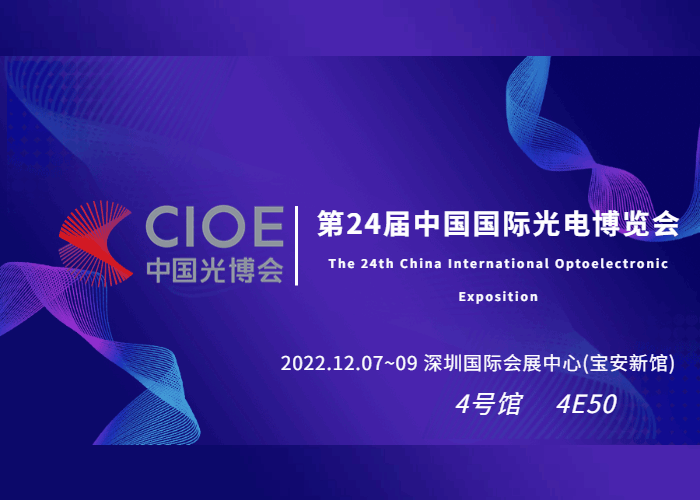 CIOE
中国光博会

第24届中国国际光电博览会
The 24th China International Optoelectronic Exposition

2022.12.07~09 深圳国际会展中心(宝安新馆)
4号馆 4E50